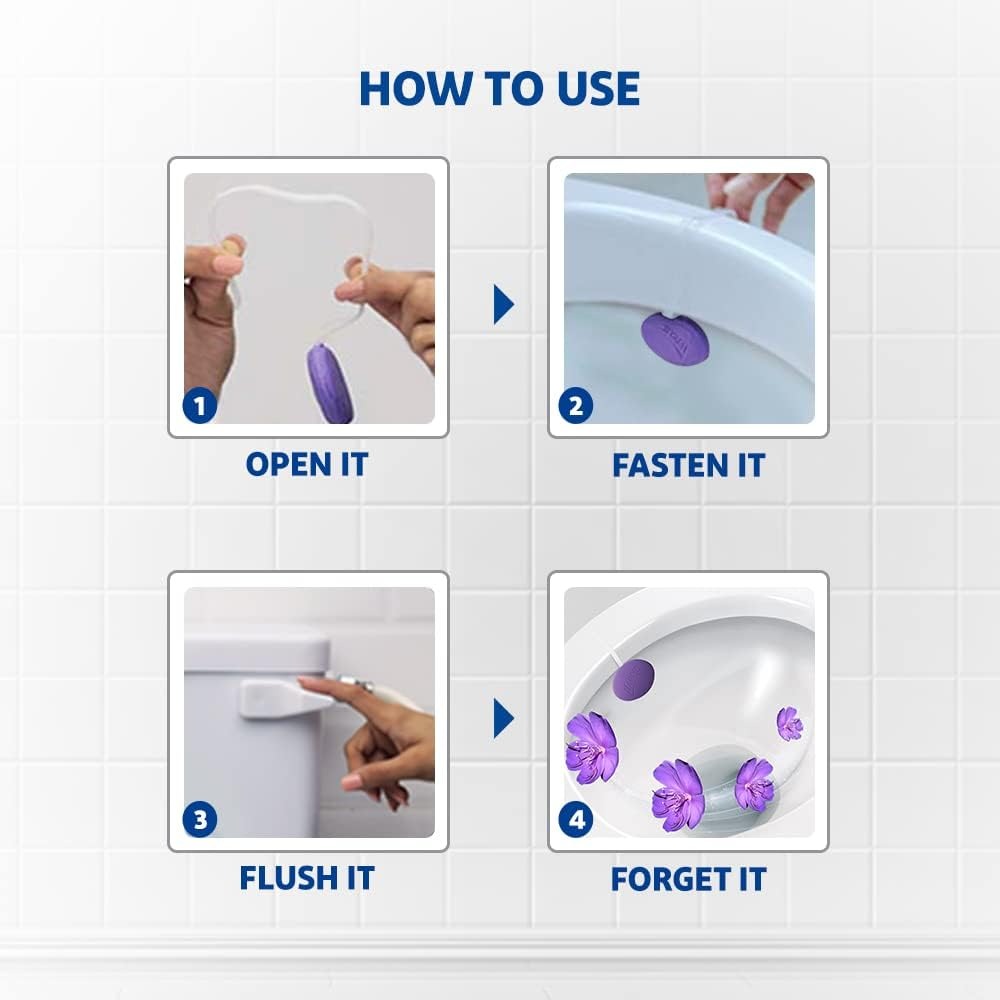 HOW TO USE

1

OPEN IT

2

FASTEN IT

3

FLUSH IT

4

FORGET IT